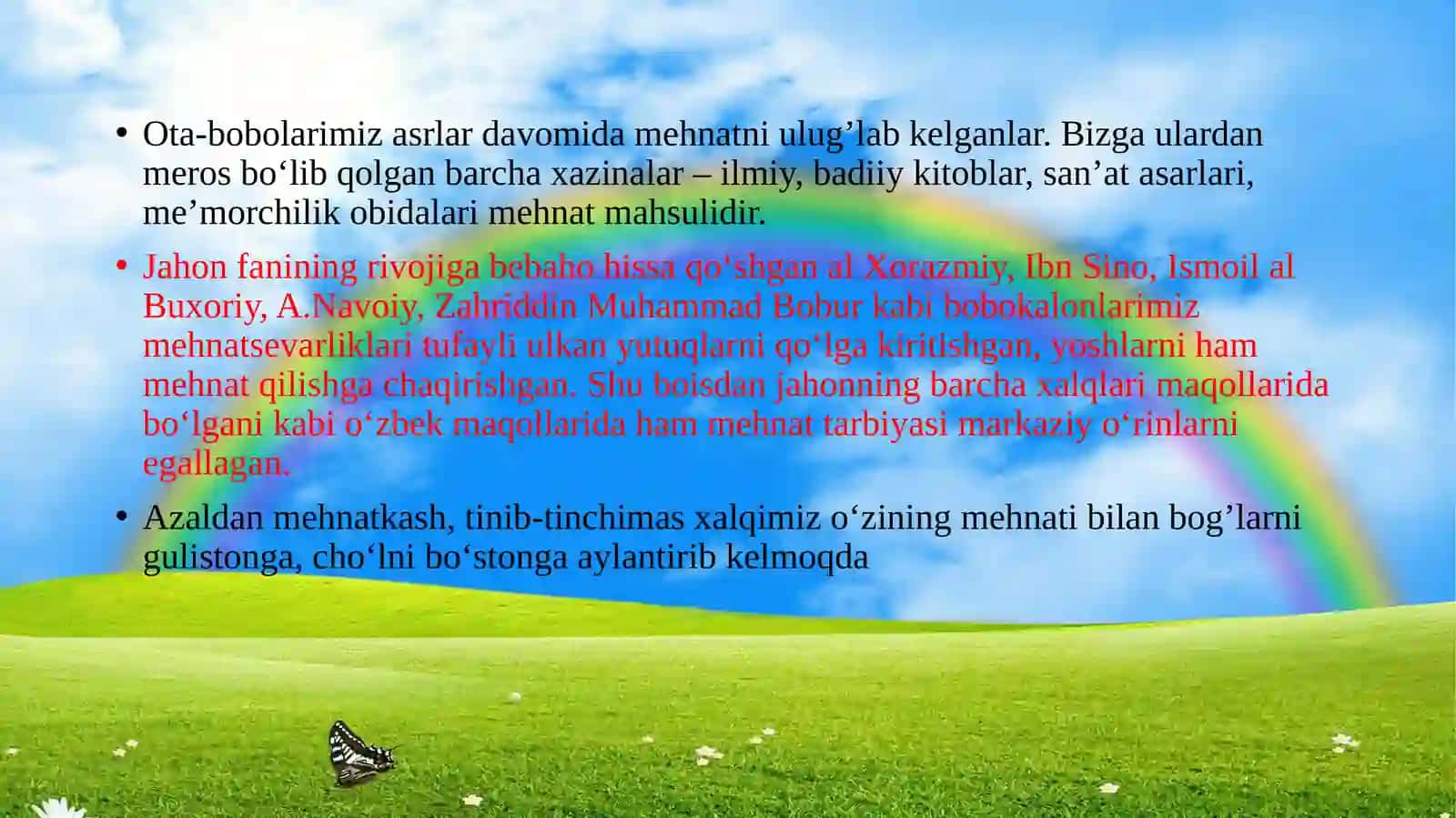 • Ota-bobolarimiz asrlar davomida mehnatni ulug’lab kelganlar. Bizga ulardan meros bo‘lib qolgan barcha xazinalar – ilmiy, badiiy kitoblar, san’at asarlari, me’morchilik obidalari mehnat mahsulidir.

• Jahon fanining rivojiga bebaho hissa qo‘shgan al Xorazmiy, Ibn Sino, Ismoil al Buxoriy, A.Navoiy, Zahriddin Muhammad Bobur kabi bobokalonlarimiz mehnatsevarliklari tufayli ulkan yutuqlarni qo‘lga kiritishgan, yoshlarni ham mehnat qilishga chaqirishgan. Shu boisdan jahonning barcha xalqlari maqollarida bo‘lgani kabi o‘zbek maqollarida ham mehnat tarbiyasi markaziy o‘rinlarni egallagan.

• Azaldan mehnatkash, tinib-tinchimas xalqimiz o‘zining mehnati bilan bog’larni gulistonga, cho‘lni bo‘stonga aylantirib kelmoqda